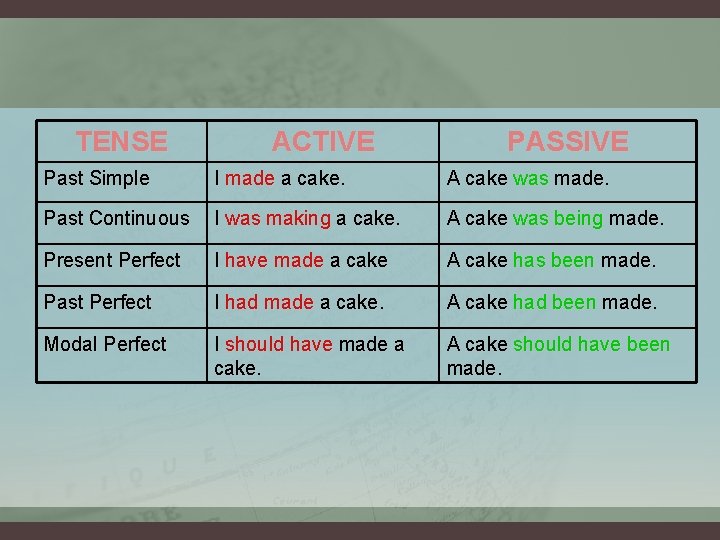 | TENSE | ACTIVE | PASSIVE |
|---|---|---|
| Past Simple | I made a cake. | A cake was made. |
| Past Continuous | I was making a cake. | A cake was being made. |
| Present Perfect | I have made a cake | A cake has been made. |
| Past Perfect | I had made a cake. | A cake had been made. |
| Modal Perfect | I should have made a cake. | A cake should have been made. |